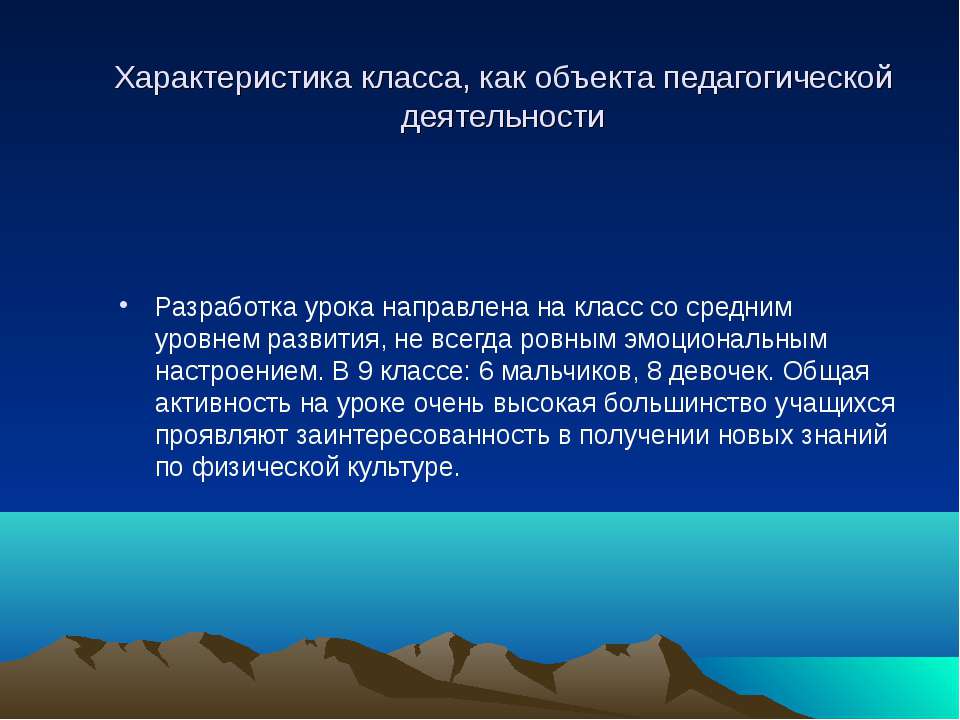 Характеристика класса, как объекта педагогической деятельности

• Разработка урока направлена на класс со средним уровнем развития, не всегда ровным эмоциональным настроением. В 9 классе: 6 мальчиков, 8 девочек. Общая активность на уроке очень высокая большинство учащихся проявляют заинтересованность в получении новых знаний по физической культуре.